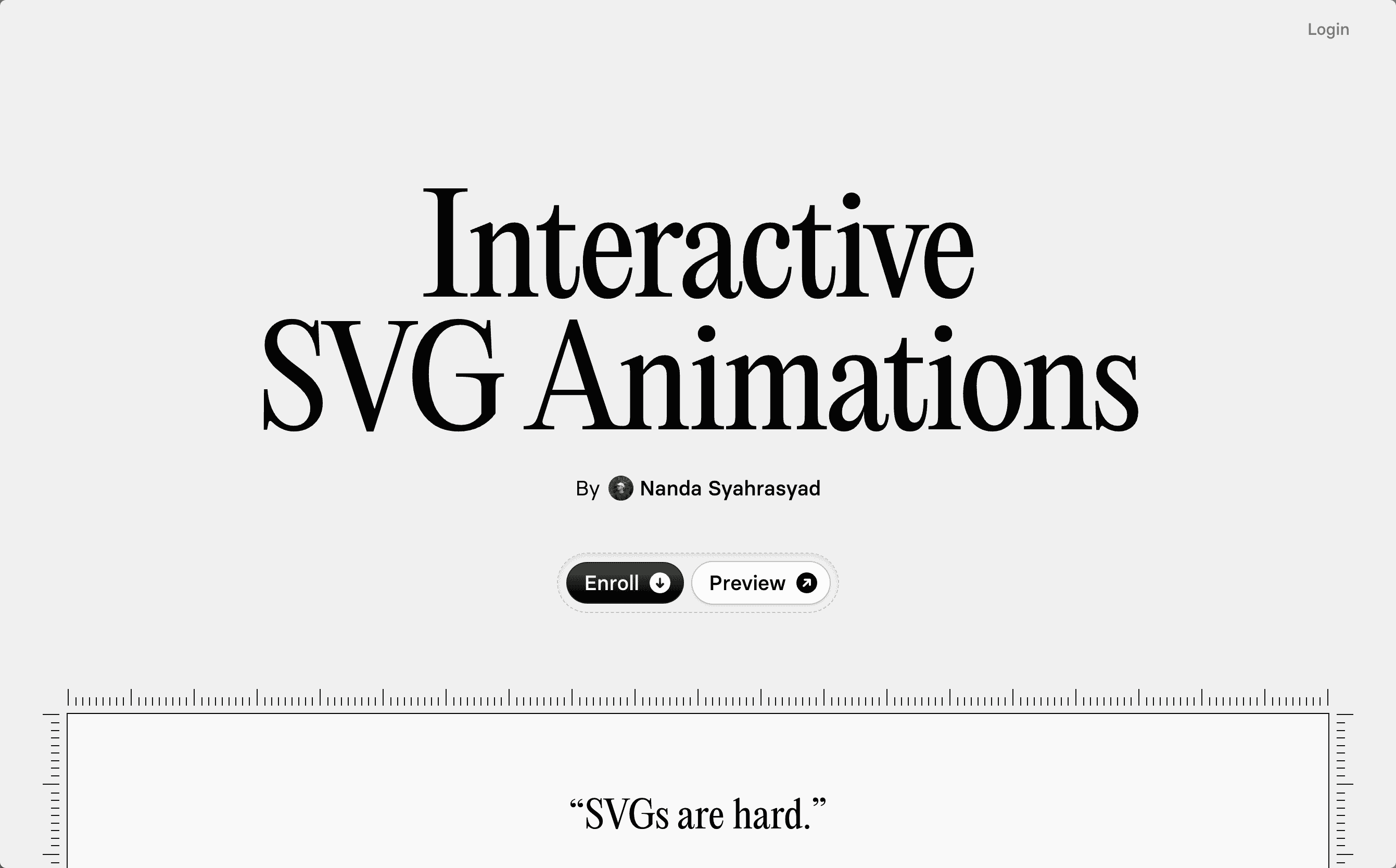 Login

Interactive SVG Animations

By Nanda Syahrasyad

Enroll

Preview

“SVGs are hard.”